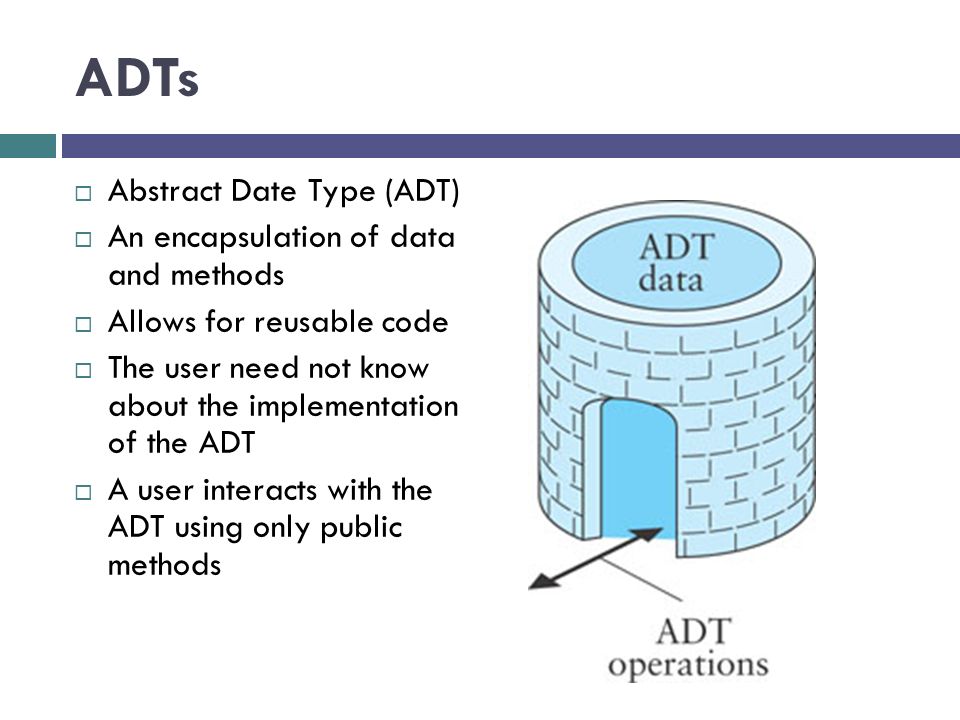 ADTs

□ Abstract Date Type (ADT)

□ An encapsulation of data and methods

□ Allows for reusable code

□ The user need not know about the implementation of the ADT

□ A user interacts with the ADT using only public methods

ADT data

ADT operations